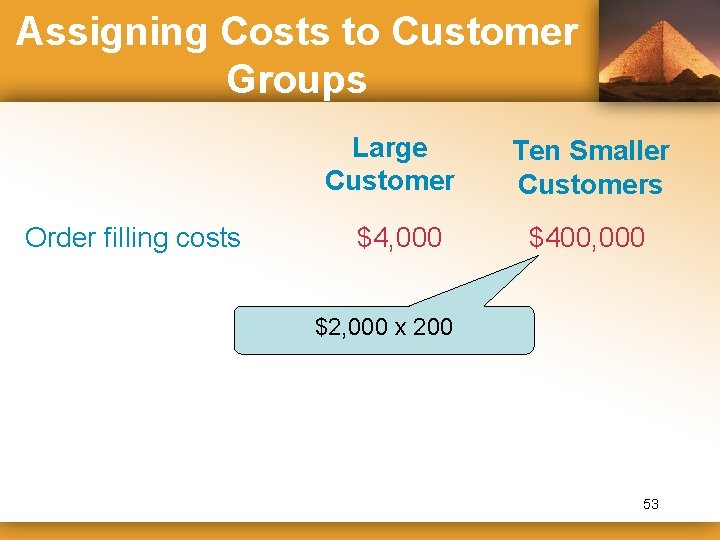 Assigning Costs to Customer Groups

| | Large Customer | Ten Smaller Customers |
|---|---|---|
| Order filling costs | \$4,000 | \$400,000 |

\$2,000 x 200

53